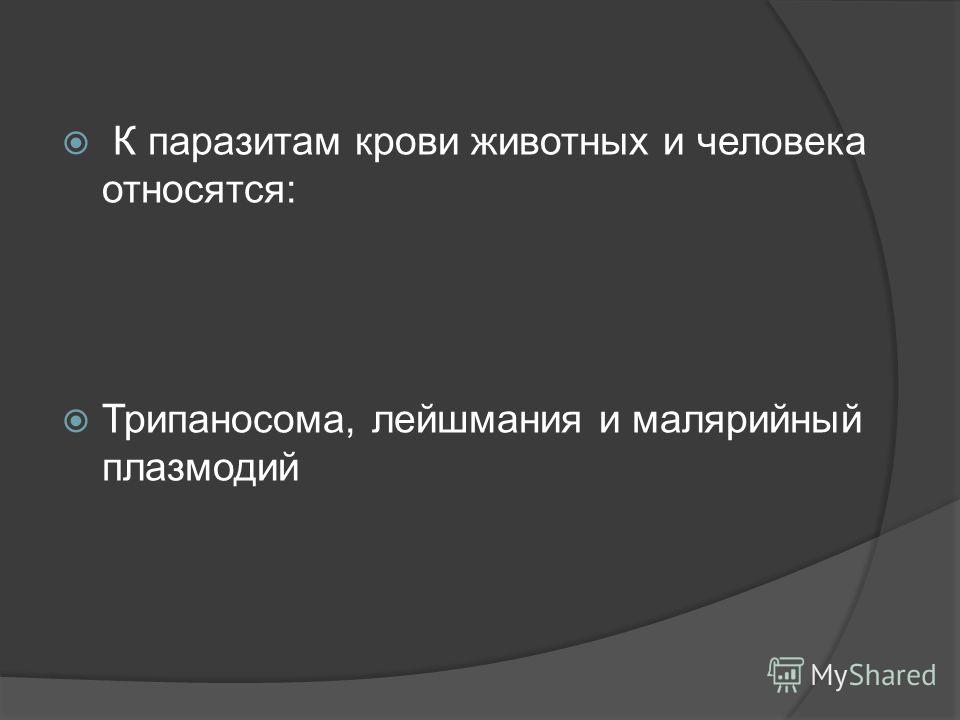 К паразитам крови животных и человека относятся:

Трипаносома, лейшмания и малярийный плазмодий

MyShared